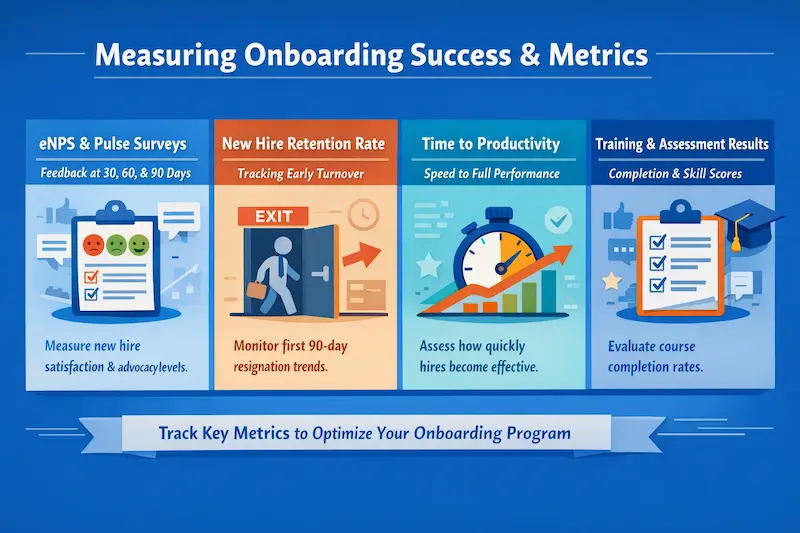 Measuring Onboarding Success & Metrics

eNPS & Pulse Surveys

Feedback at 30, 60, & 90 Days

Measure new hire satisfaction & advocacy levels.

New Hire Retention Rate

Tracking Early Turnover

EXIT

Monitor first 90-day resignation trends.

Time to Productivity

Speed to Full Performance

Assess how quickly hires become effective.

Training & Assessment Results

Completion & Skill Scores

Evaluate course completion rates.

Track Key Metrics to Optimize Your Onboarding Program